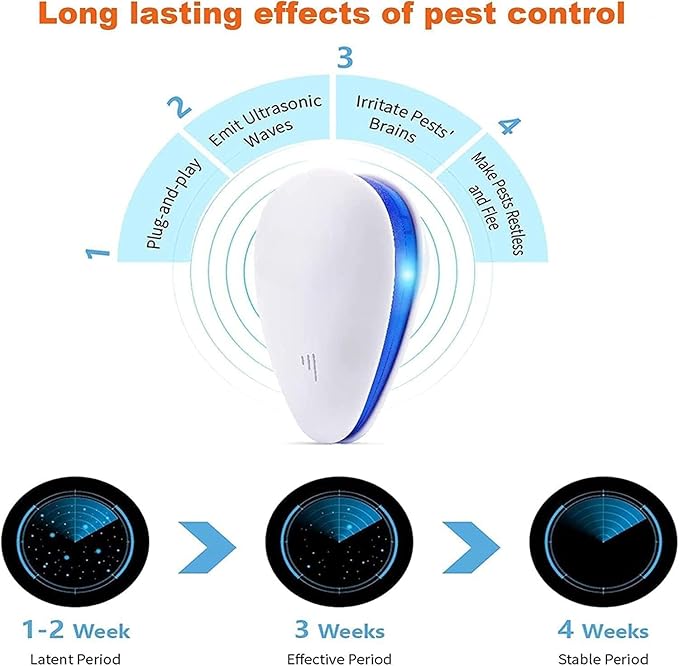 Long lasting effects of pest control

1 Plug-and-play

2 Emit Ultrasonic Waves

3 Irritate Pests' Brains

4 Make Pests Restless and Flee

1-2 Week
Latent Period

3 Weeks
Effective Period

4 Weeks
Stable Period